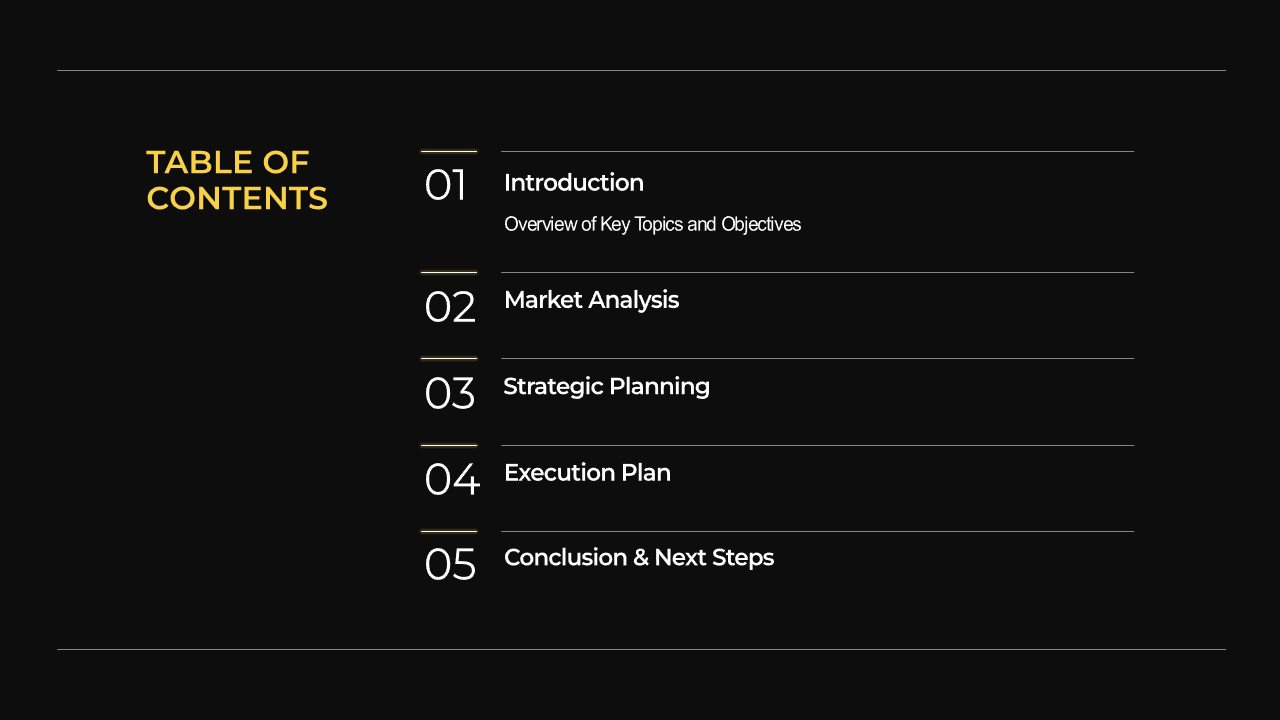 TABLE OF CONTENTS

01 Introduction

Overview of Key Topics and Objectives

02 Market Analysis

03 Strategic Planning

04 Execution Plan

05 Conclusion & Next Steps